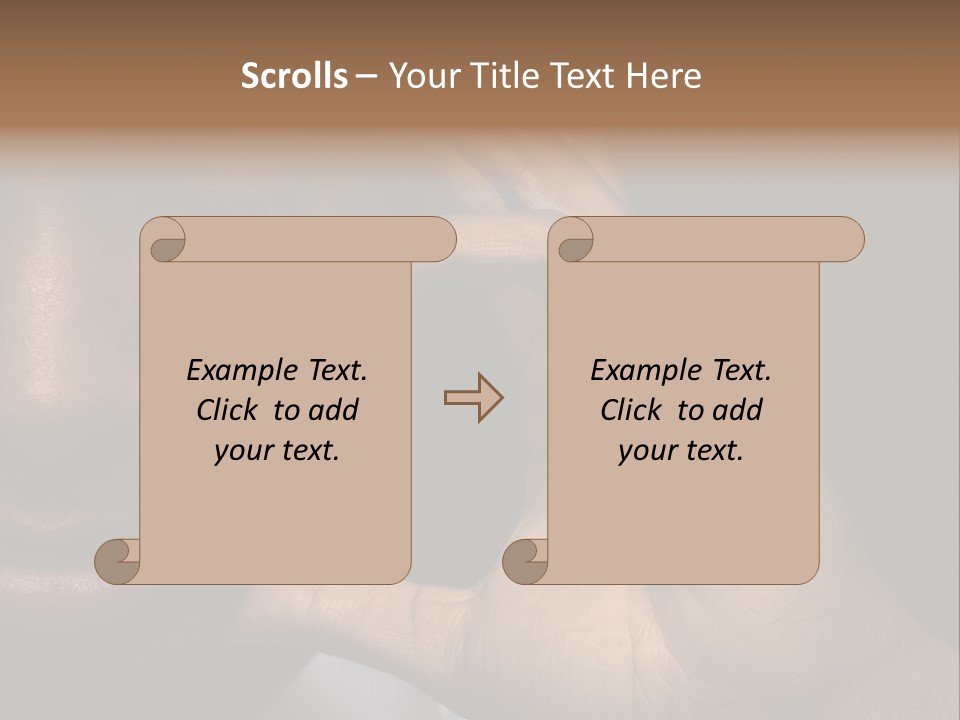 Scrolls – Your Title Text Here

Example Text. Click to add your text.

Example Text. Click to add your text.